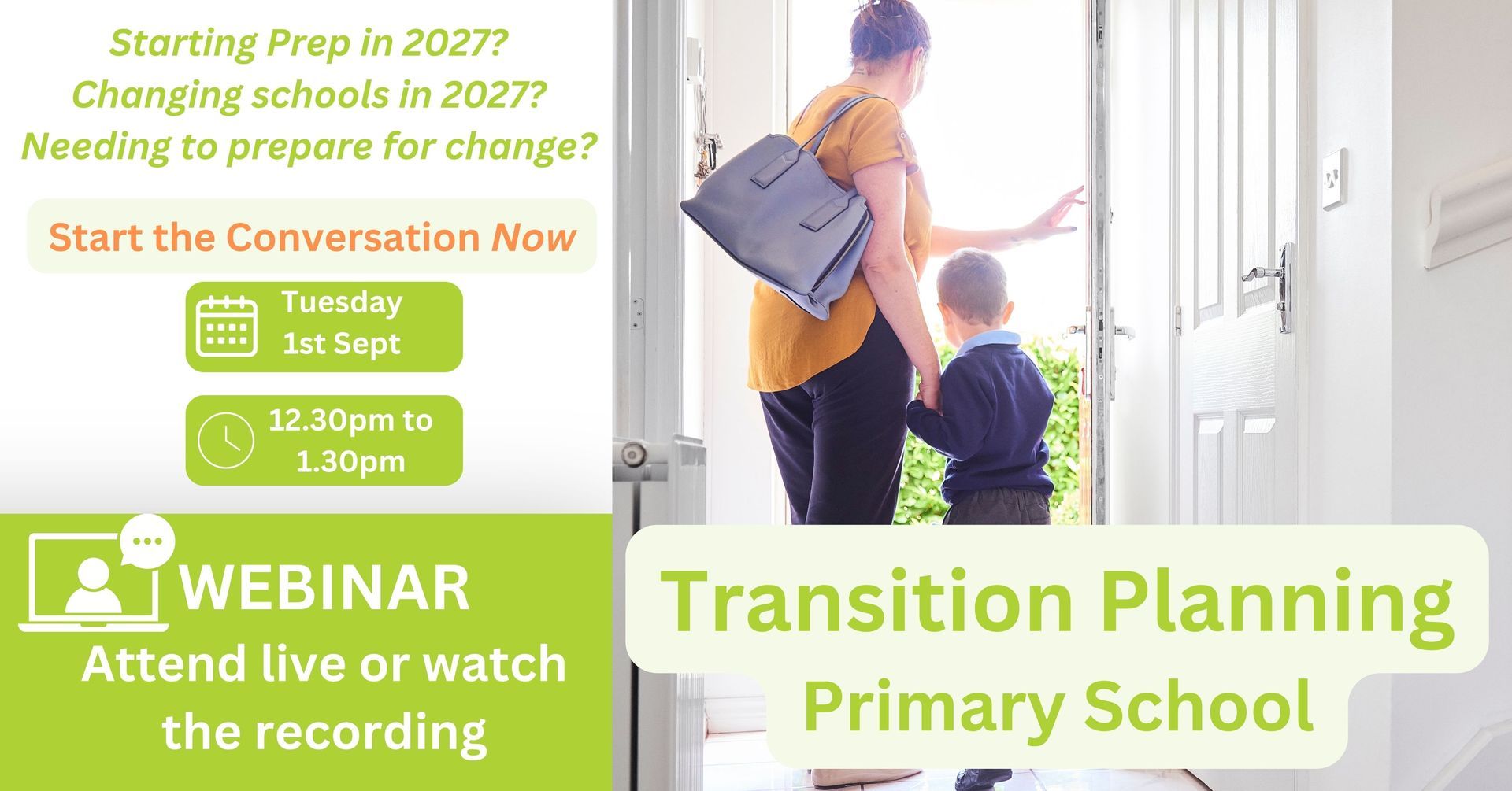 Starting Prep in 2027?
Changing schools in 2027?
Needing to prepare for change?

Start the Conversation Now

Tuesday
1st Sept

12.30pm to
1.30pm

WEBINAR
Attend live or watch the recording

Transition Planning
Primary School